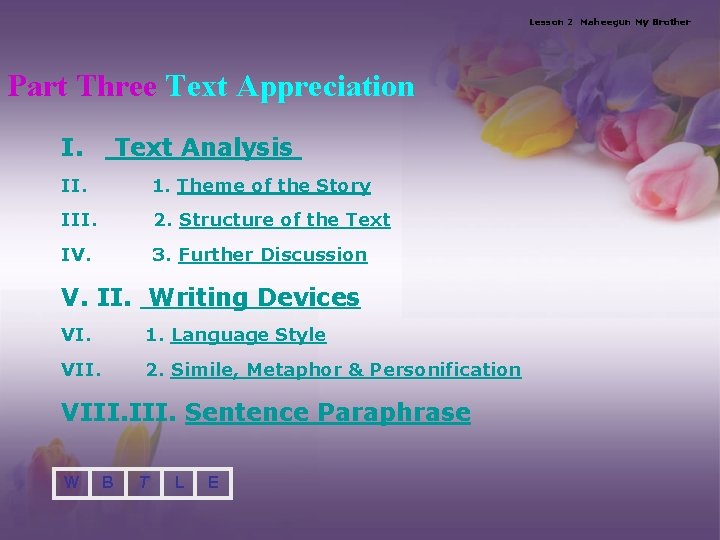 Lesson 2 Maheegun My Brother

Part Three Text Appreciation

I. Text Analysis

II. 1. Theme of the Story

III. 2. Structure of the Text

IV. 3. Further Discussion

V. II. Writing Devices

VI. 1. Language Style

VII. 2. Simile, Metaphor & Personification

VIII.III. Sentence Paraphrase

W B T L E